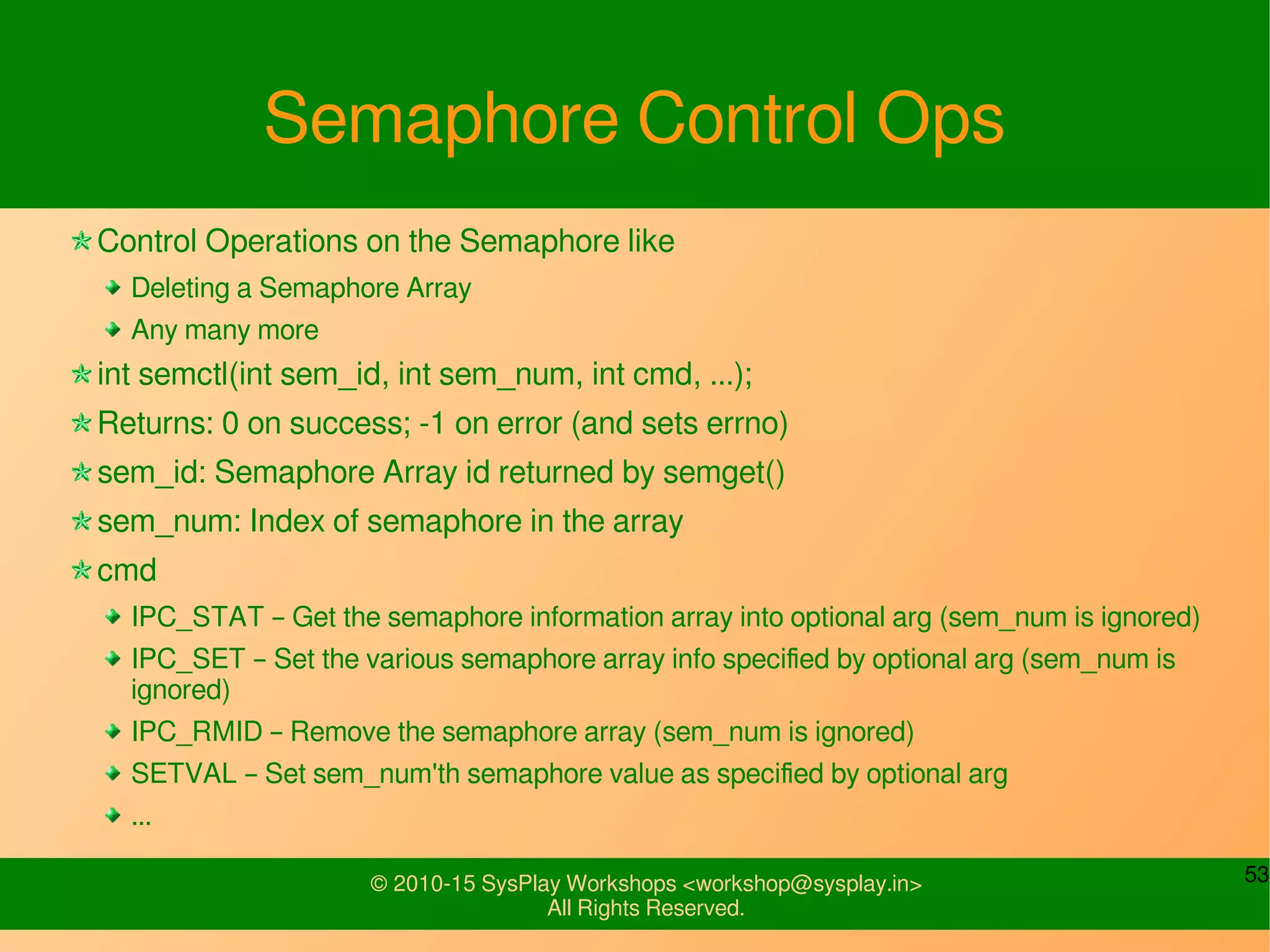 Semaphore Control Ops

Control Operations on the Semaphore like

Deleting a Semaphore Array

Any many more

int semctl(int sem_id, int sem_num, int cmd, ...);

Returns: 0 on success; -1 on error (and sets errno)

sem_id: Semaphore Array id returned by semget()

sem_num: Index of semaphore in the array

cmd

IPC_STAT – Get the semaphore information array into optional arg (sem_num is ignored)

IPC_SET – Set the various semaphore array info specified by optional arg (sem_num is ignored)

IPC_RMID – Remove the semaphore array (sem_num is ignored)

SETVAL – Set sem_num'th semaphore value as specified by optional arg

...

© 2010-15 SysPlay Workshops <workshop@sysplay.in>
All Rights Reserved.

53